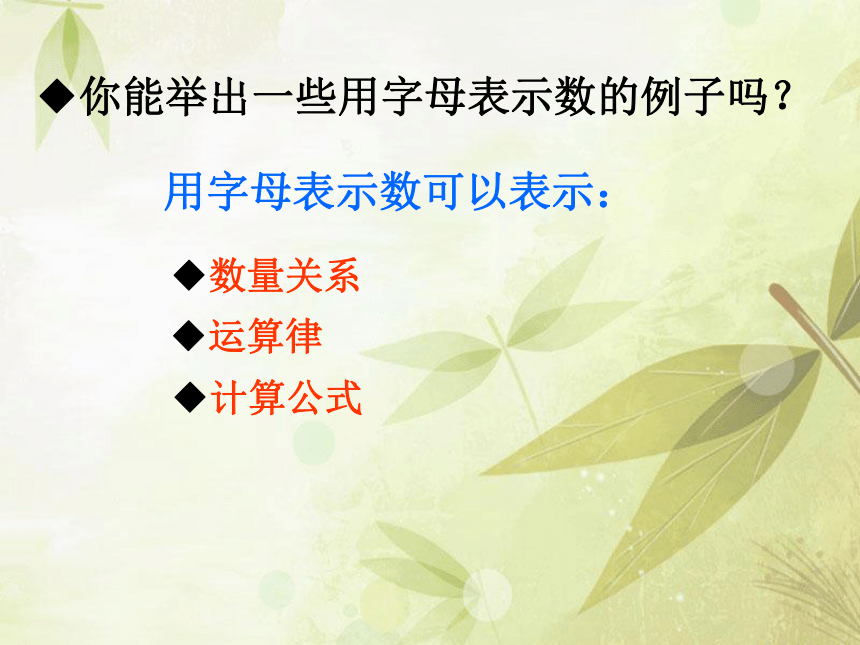 ◆你能举出一些用字母表示数的例子吗？

用字母表示数可以表示：

◆数量关系

◆运算律

◆计算公式